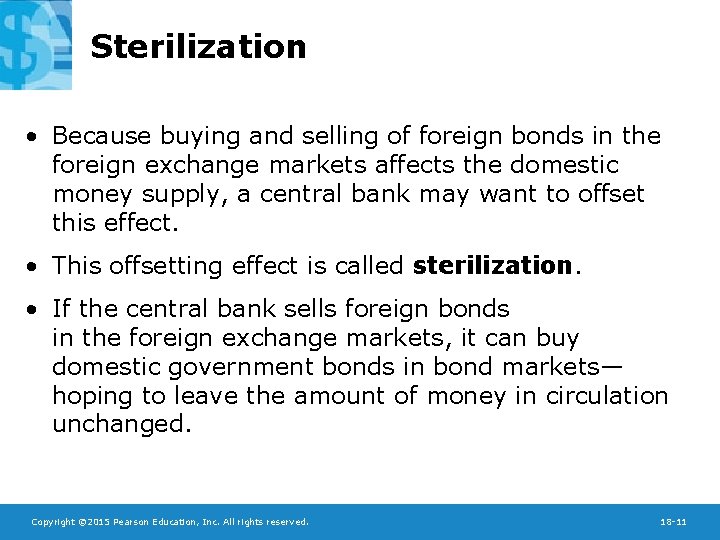 Sterilization

• Because buying and selling of foreign bonds in the foreign exchange markets affects the domestic money supply, a central bank may want to offset this effect.

• This offsetting effect is called **sterilization**.

• If the central bank sells foreign bonds in the foreign exchange markets, it can buy domestic government bonds in bond markets—hoping to leave the amount of money in circulation unchanged.

Copyright ©2015 Pearson Education, Inc. All rights reserved.

18-11